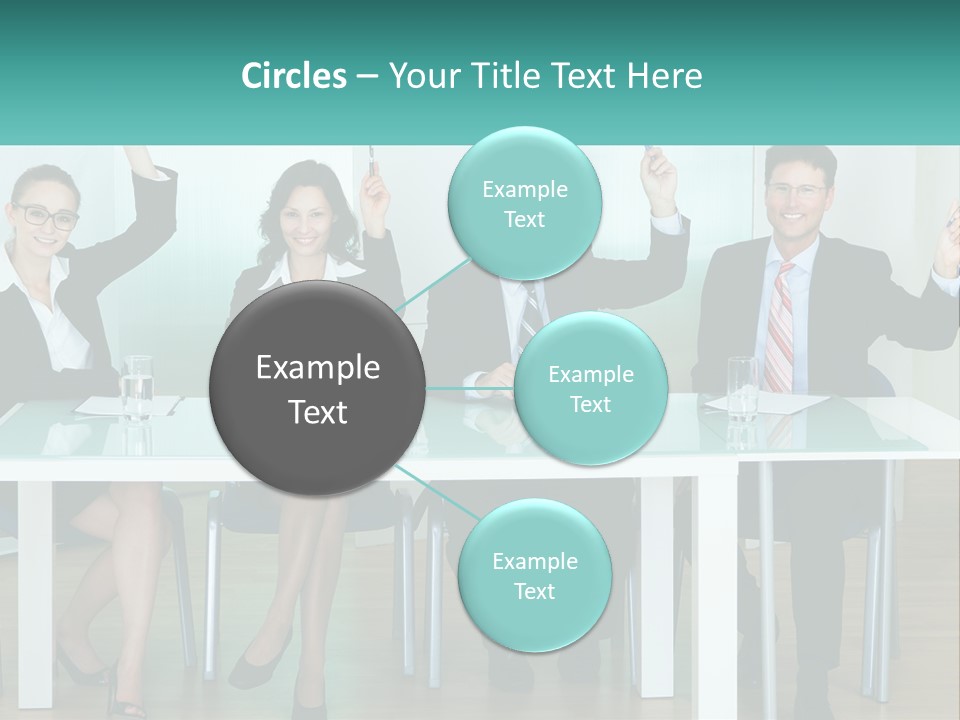 Circles – Your Title Text Here

Example Text

Example Text

Example Text

Example Text